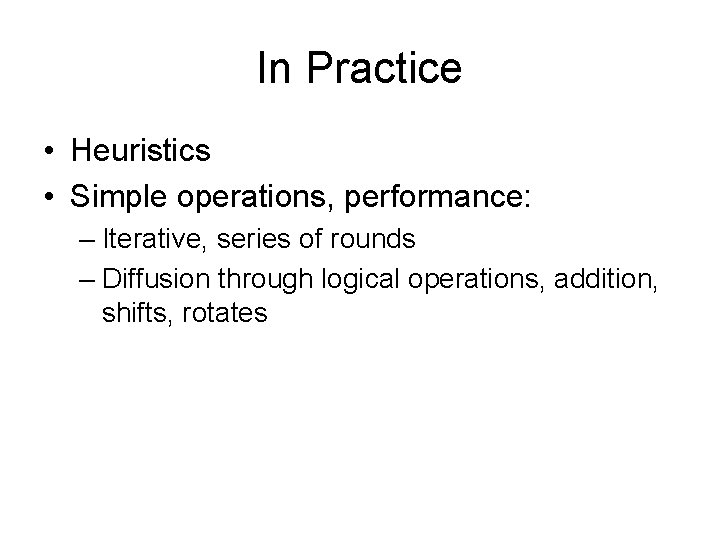 In Practice

• Heuristics
• Simple operations, performance:
– Iterative, series of rounds
– Diffusion through logical operations, addition, shifts, rotates